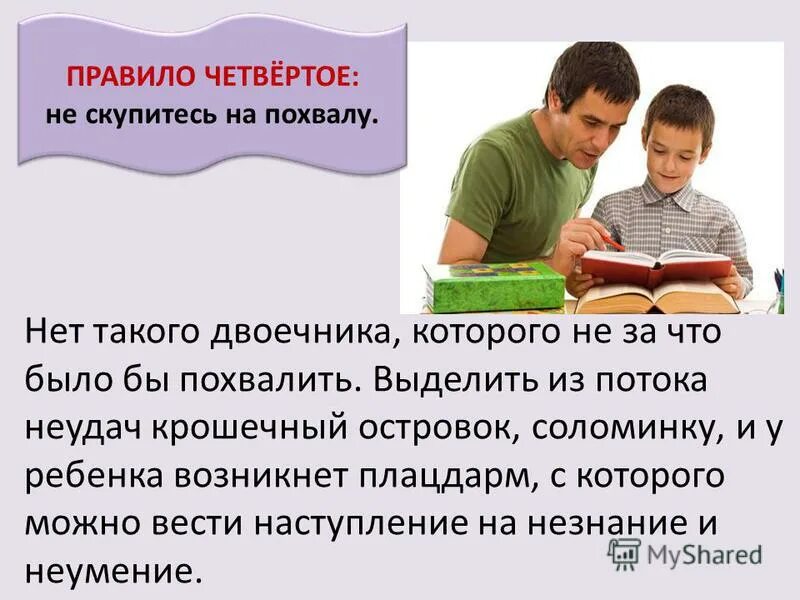 ПРАВИЛО ЧЕТВЁРТОЕ:
не скупитесь на похвалу.

Нет такого двоечника, которого не за что было бы похвалить. Выделить из потока неудач крошечный островок, соломинку, и у ребенка возникнет плацдарм, с которого можно вести наступление на незнание и неумение.

MyShared